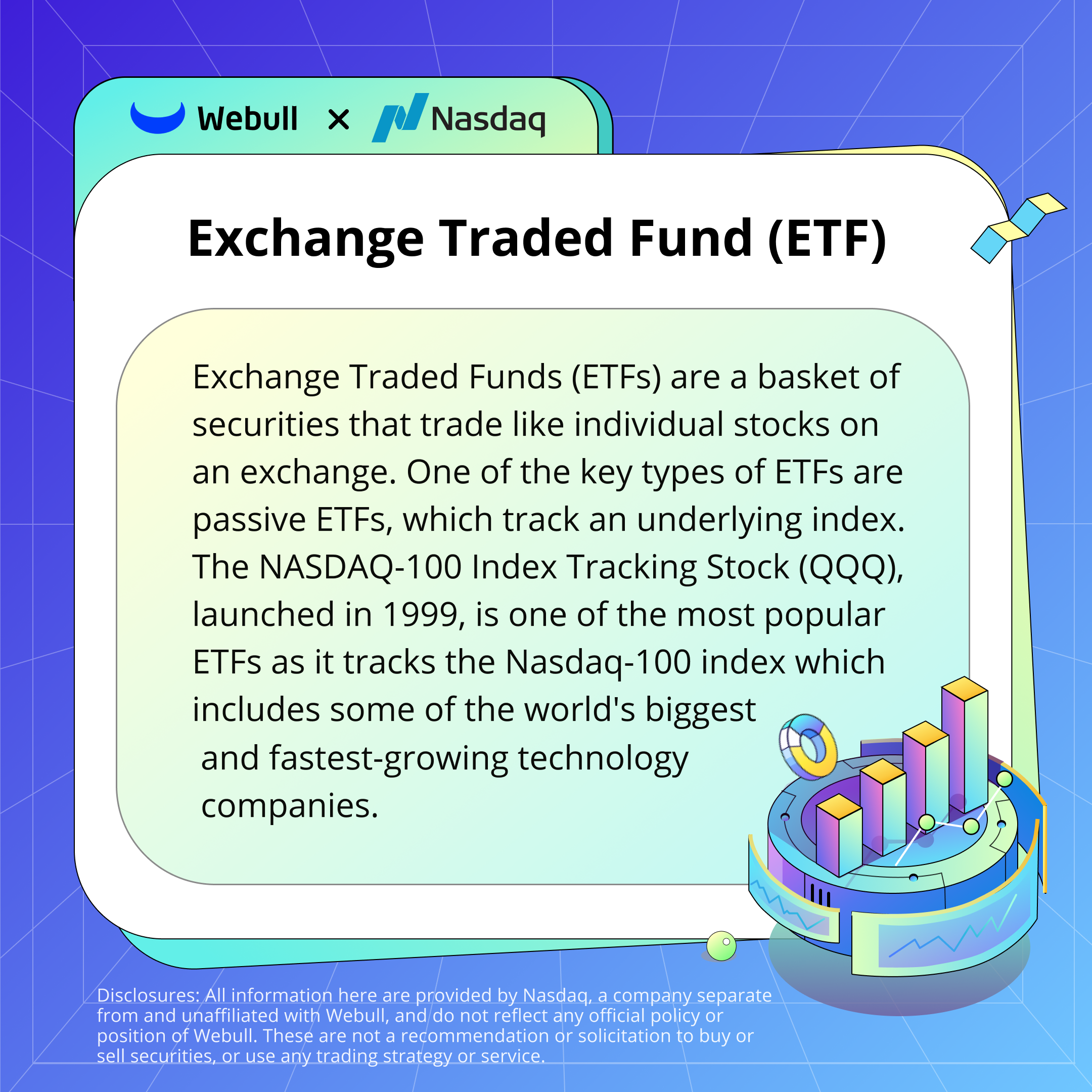 Webull × Nasdaq

Exchange Traded Fund (ETF)

Exchange Traded Funds (ETFs) are a basket of securities that trade like individual stocks on an exchange. One of the key types of ETFs are passive ETFs, which track an underlying index. The NASDAQ-100 Index Tracking Stock (QQQ), launched in 1999, is one of the most popular ETFs as it tracks the Nasdaq-100 index which includes some of the world's biggest and fastest-growing technology companies.

Disclosures: All information here are provided by Nasdaq, a company separate from and unaffiliated with Webull, and do not reflect any official policy or position of Webull. These are not a recommendation or solicitation to buy or sell securities, or use any trading strategy or service.